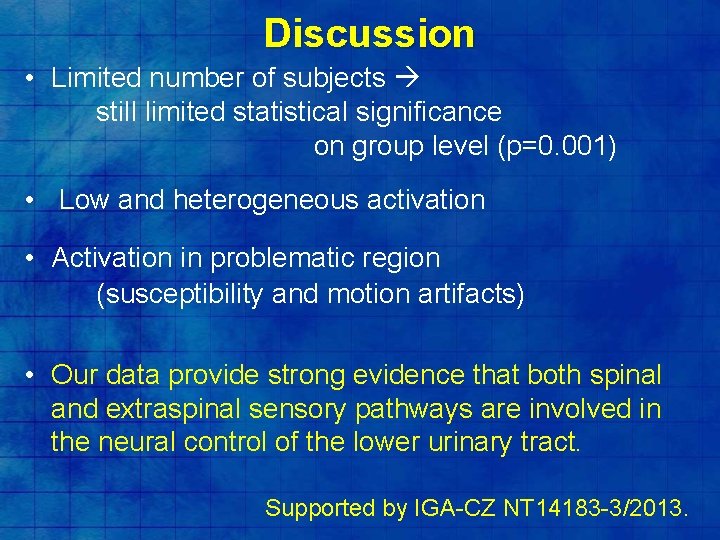 Discussion

• Limited number of subjects →
still limited statistical significance
on group level (p=0.001)

• Low and heterogeneous activation

• Activation in problematic region
(susceptibility and motion artifacts)

• Our data provide strong evidence that both spinal and extraspinal sensory pathways are involved in the neural control of the lower urinary tract.

Supported by IGA-CZ NT14183-3/2013.